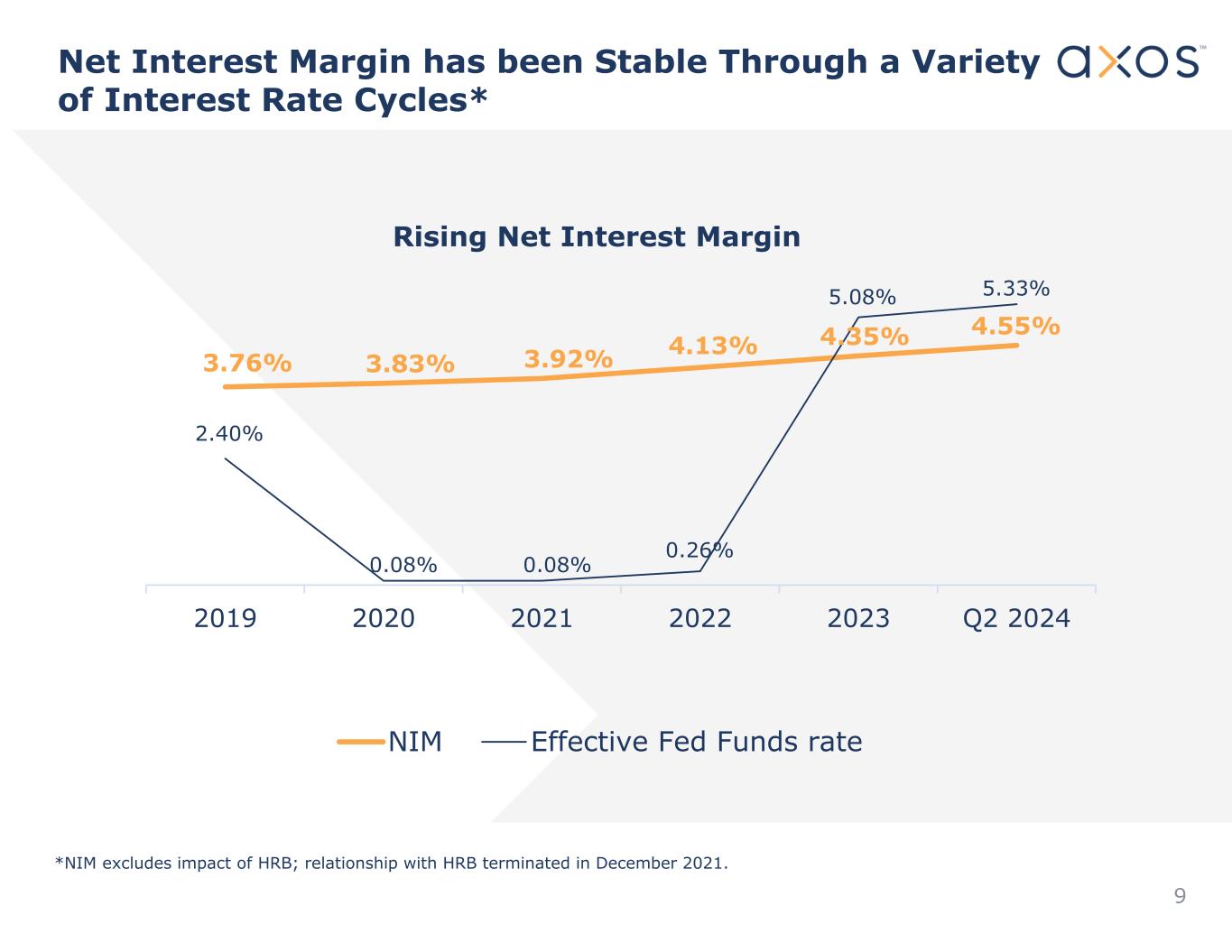 Net Interest Margin has been Stable Through a Variety of Interest Rate Cycles*

axos™

Rising Net Interest Margin

5.08%
5.33%
3.76%
3.83%
3.92%
4.13%
4.35%
4.55%
2.40%
0.08%
0.08%
0.26%

2019
2020
2021
2022
2023
Q2 2024

NIM
Effective Fed Funds rate

*NIM excludes impact of HRB; relationship with HRB terminated in December 2021.

9